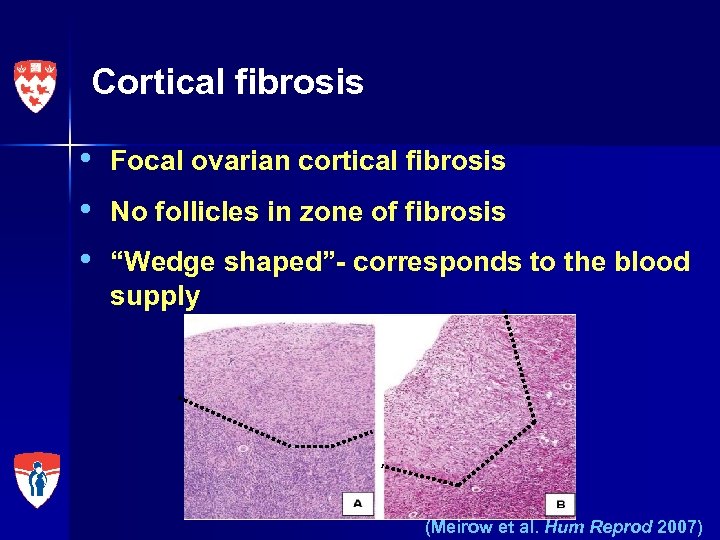 Cortical fibrosis

• Focal ovarian cortical fibrosis
• No follicles in zone of fibrosis
• “Wedge shaped”- corresponds to the blood supply

A

B

(Meirow et al. Hum Reprod 2007)